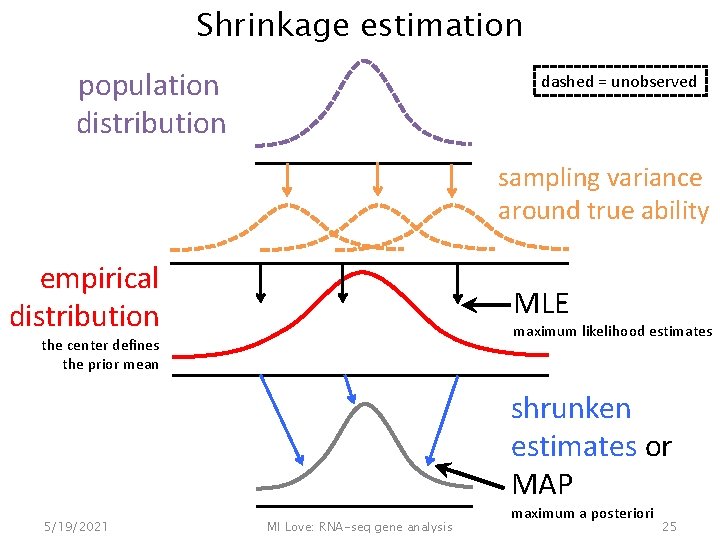 Shrinkage estimation

population distribution

dashed = unobserved

sampling variance around true ability

empirical distribution

the center defines the prior mean

MLE

maximum likelihood estimates

shrunken estimates or MAP

maximum a posteriori

5/19/2021

MI Love: RNA-seq gene analysis

25